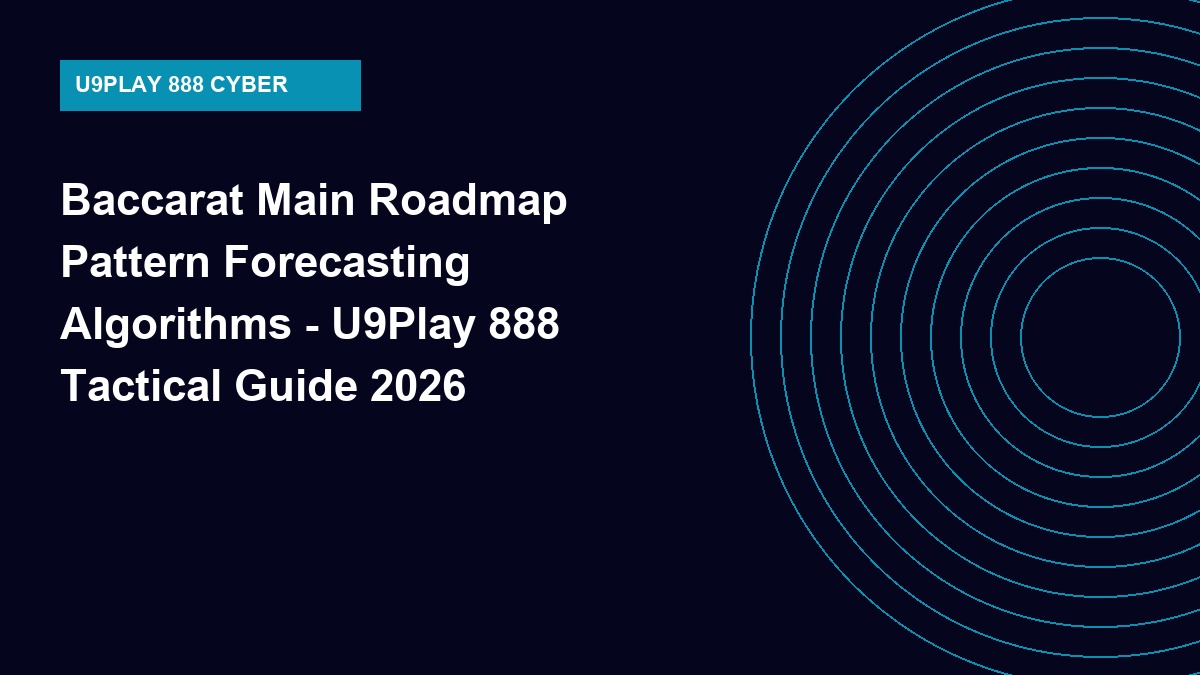 U9PLAY 888 CYBER

Baccarat Main Roadmap Pattern Forecasting Algorithms - U9Play 888 Tactical Guide 2026